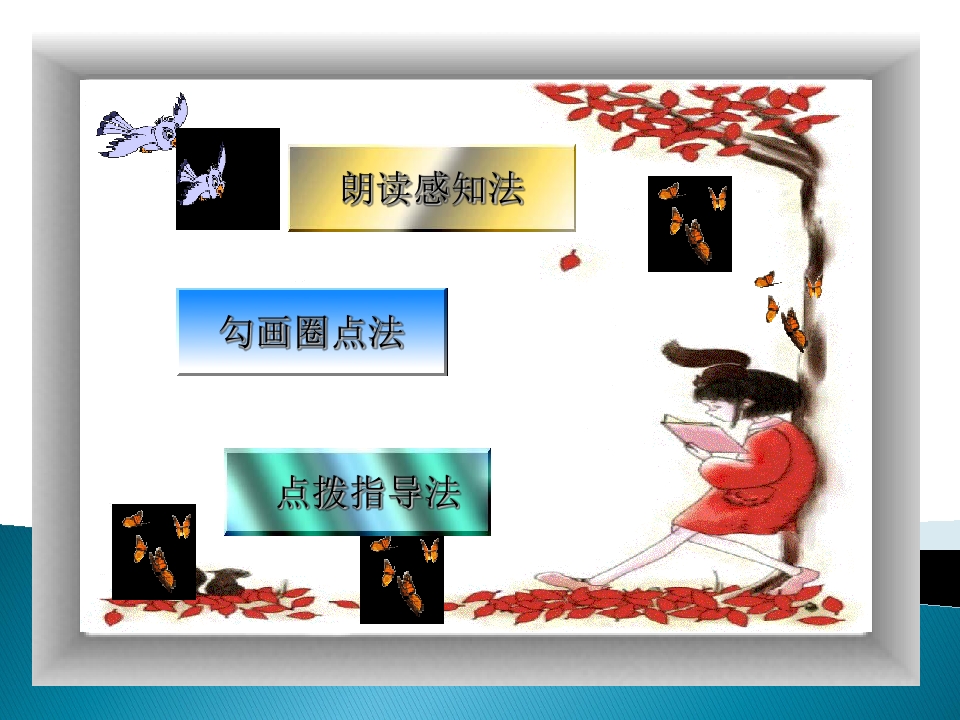 朗读感知法

勾画圈点法

点拨指导法